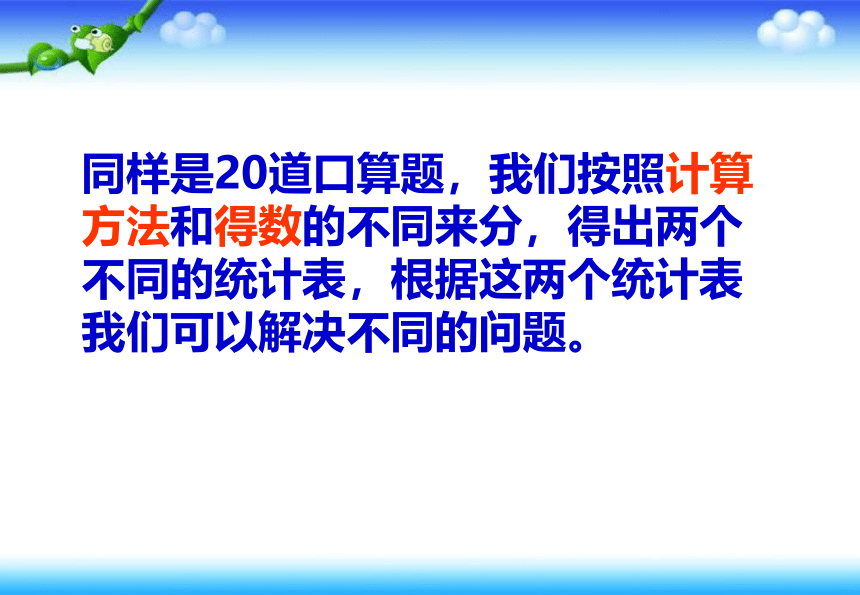 同样是20道口算题，我们按照计算方法和得数的不同来分，得出两个不同的统计表，根据这两个统计表我们可以解决不同的问题。